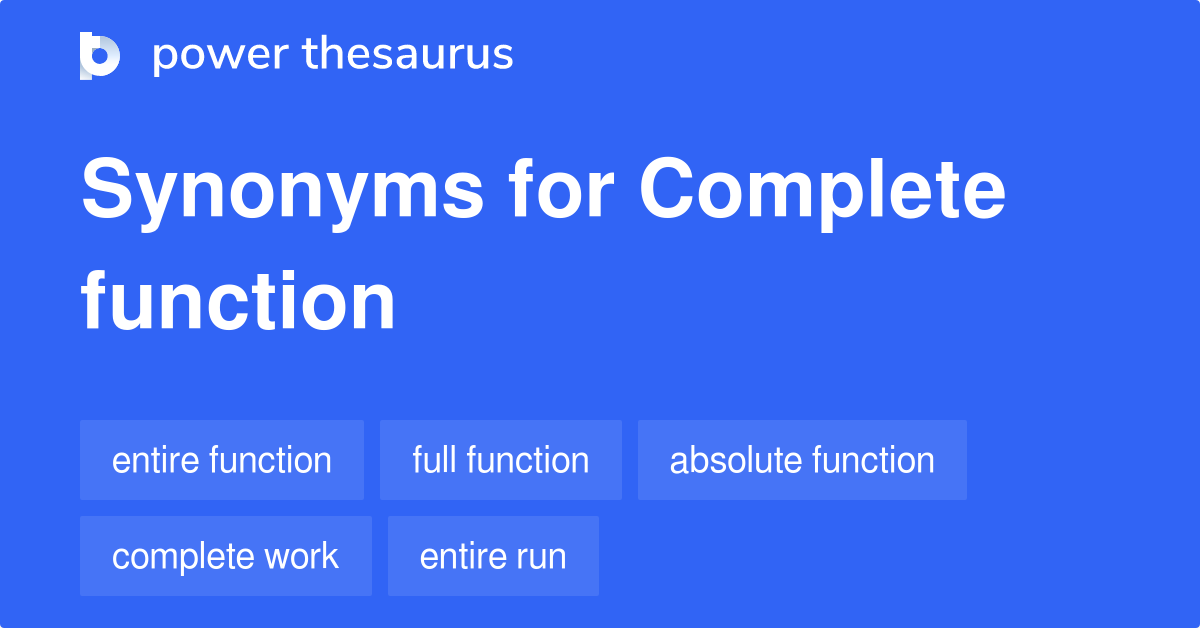 power thesaurus

Synonyms for Complete function

entire function
full function
absolute function
complete work
entire run